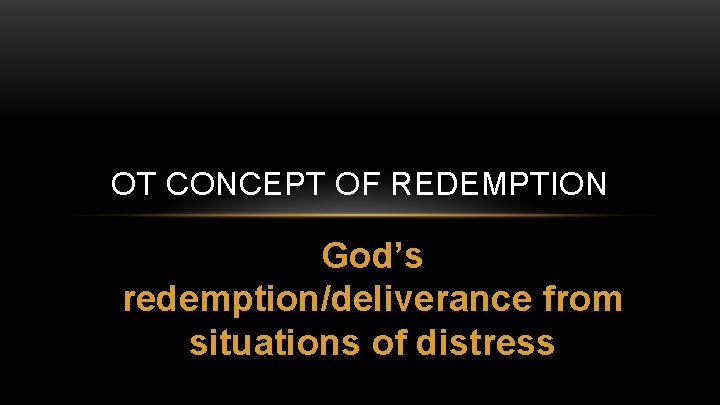 OT CONCEPT OF REDEMPTION

God’s redemption/deliverance from situations of distress